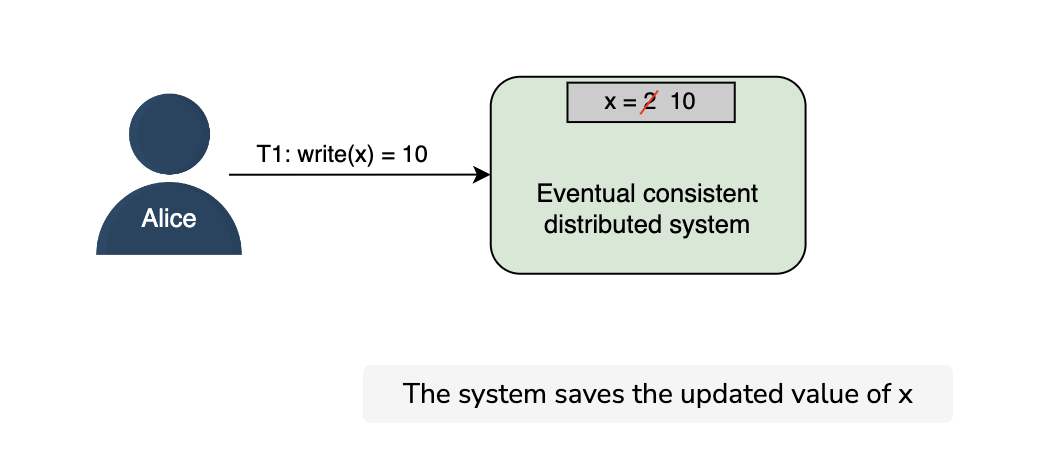 Alice

T1: write(x) = 10

x = 2 10

Eventual consistent distributed system

The system saves the updated value of x